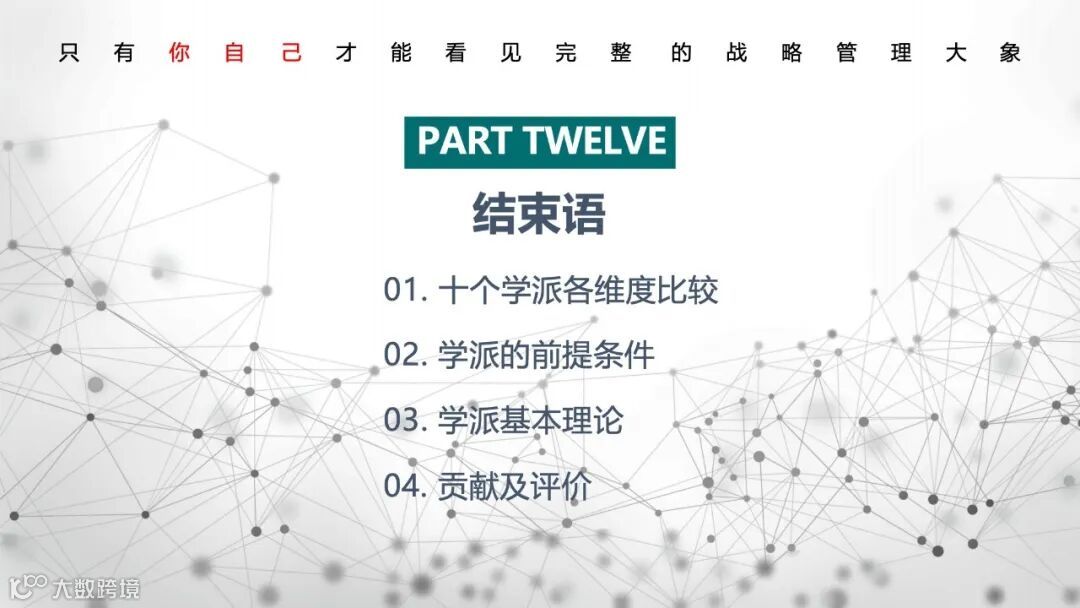 只有你自己才能看见完整的战略管理大象

PART TWELVE

结束语

01. 十个学派各维度比较

02. 学派的前提条件

03. 学派基本理论

04. 贡献及评价

大数跨境